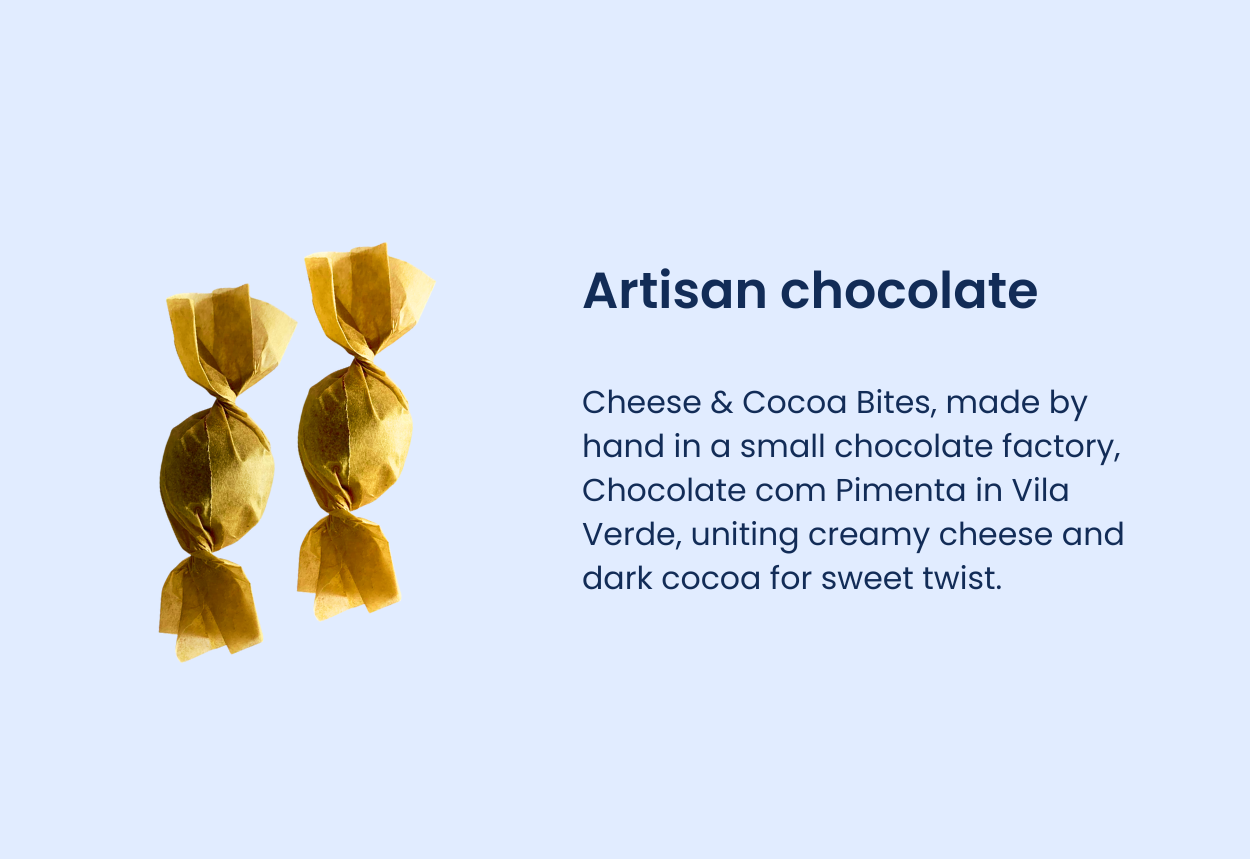 Artisan chocolate

Cheese & Cocoa Bites, made by hand in a small chocolate factory, Chocolate com Pimenta in Vila Verde, uniting creamy cheese and dark cocoa for sweet twist.